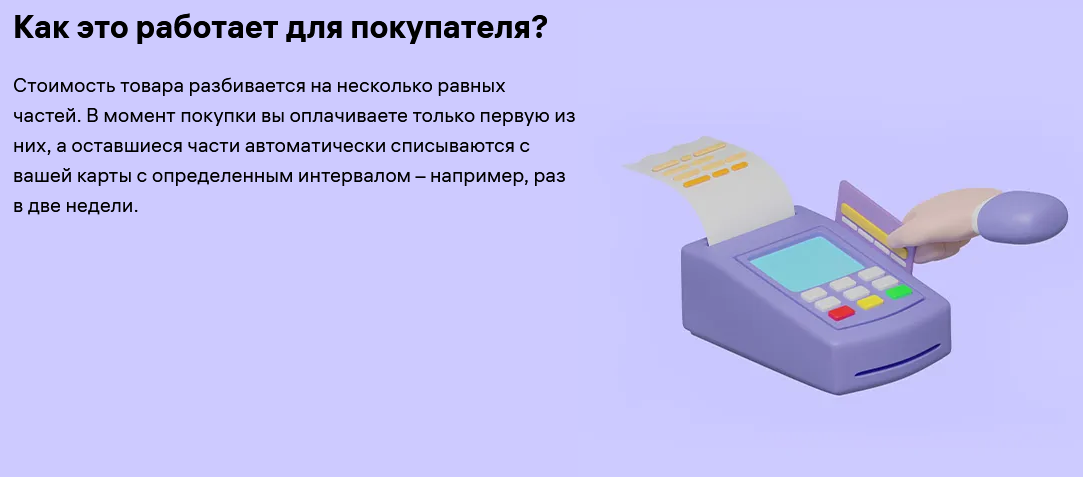 Как это работает для покупателя?

Стоимость товара разбивается на несколько равных частей. В момент покупки вы оплачиваете только первую из них, а оставшиеся части автоматически списываются с вашей карты с определенным интервалом – например, раз в две недели.